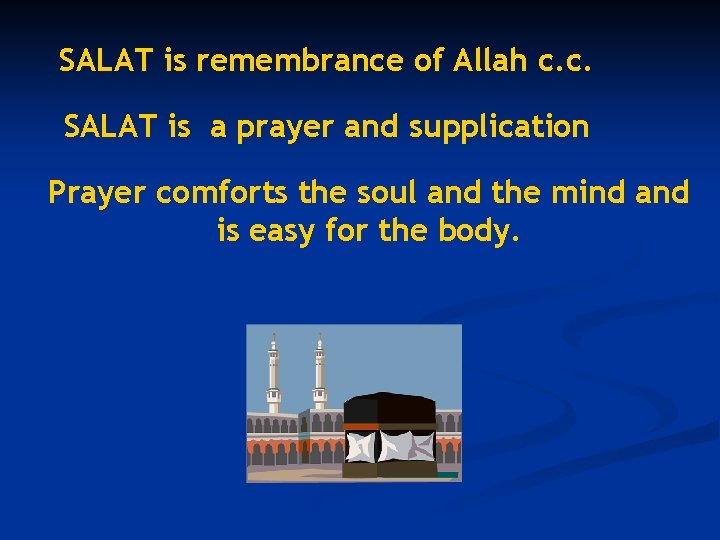 SALAT is remembrance of Allah c.c.

SALAT is a prayer and supplication

Prayer comforts the soul and the mind and is easy for the body.